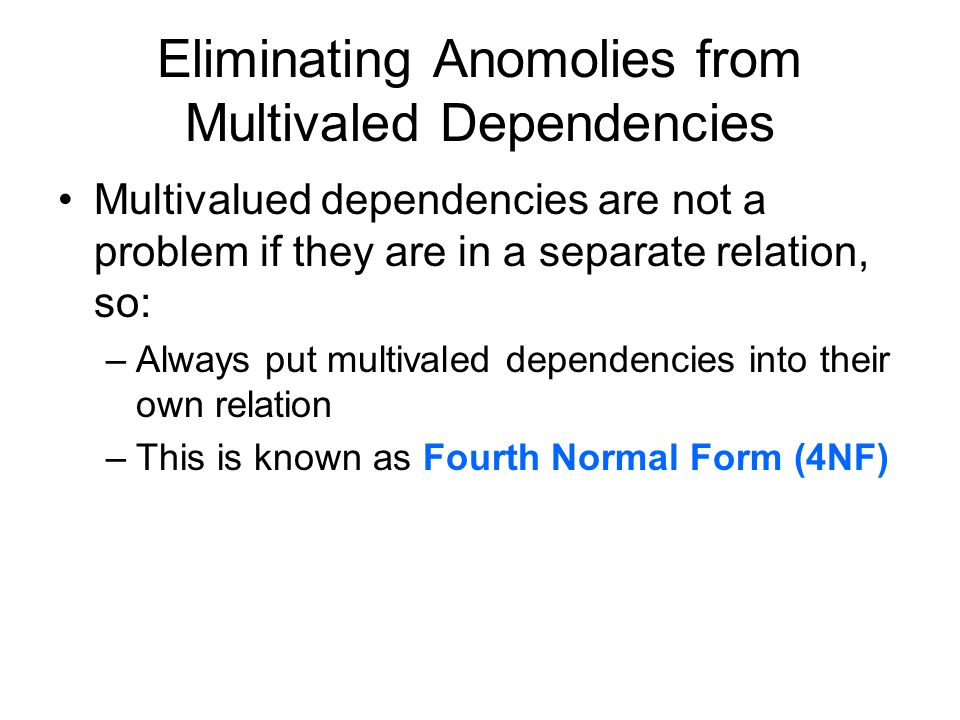 Eliminating Anomolies from Multivaled Dependencies

• Multivalued dependencies are not a problem if they are in a separate relation, so:

– Always put multivaled dependencies into their own relation

– This is known as Fourth Normal Form (4NF)